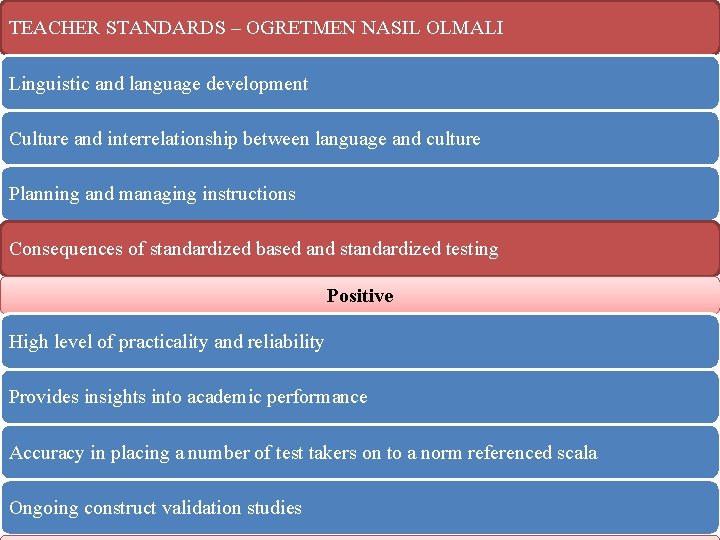 TEACHER STANDARDS – OGRETMEN NASIL OLMALI

Linguistic and language development

Culture and interrelationship between language and culture

Planning and managing instructions

Consequences of standardized based and standardized testing

Positive

High level of practicality and reliability

Provides insights into academic performance

Accuracy in placing a number of test takers on to a norm referenced scala

Ongoing construct validation studies